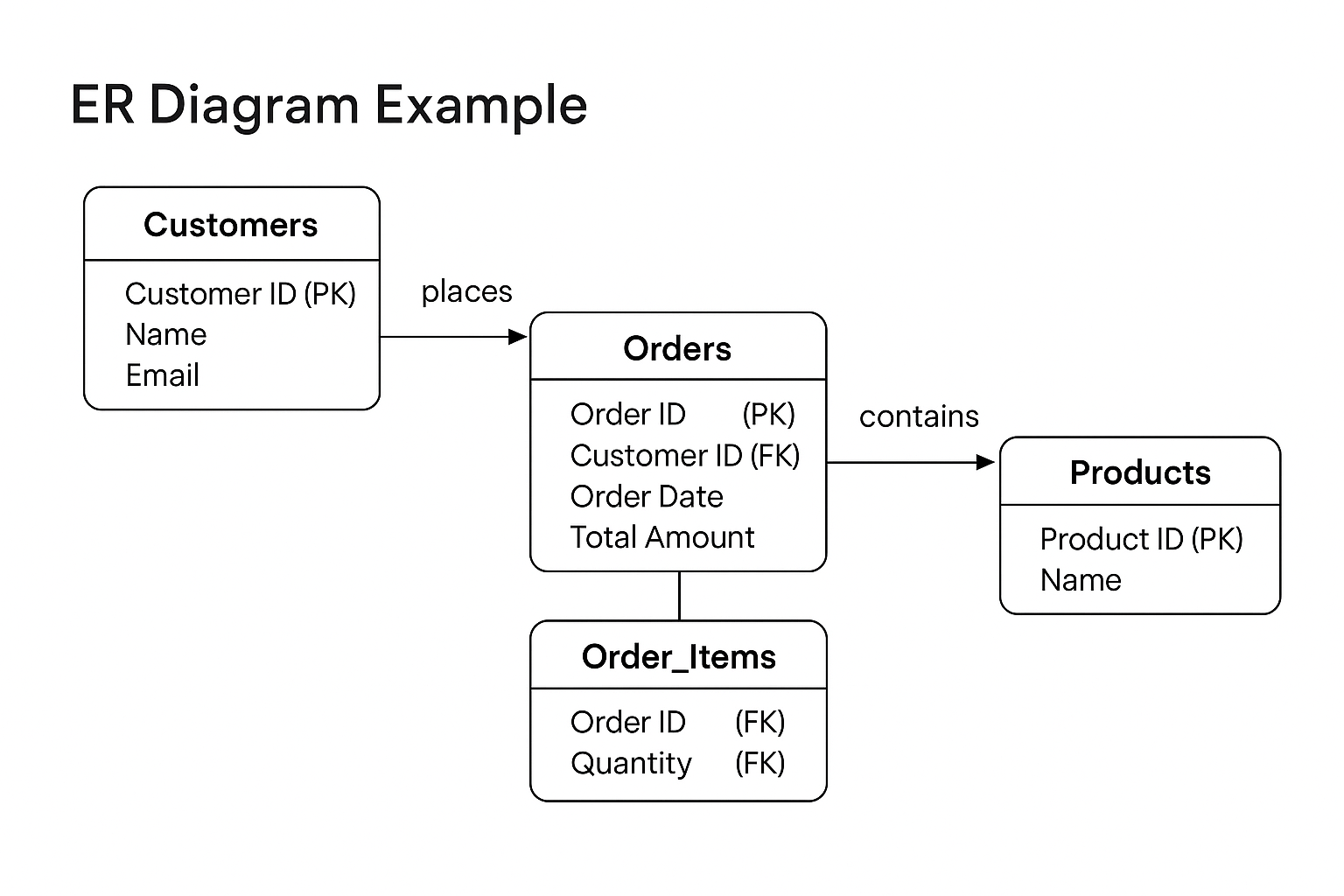 ER Diagram Example

Customers

Customer ID (PK)
Name
Email

places

Orders

Order ID (PK)
Customer ID (FK)
Order Date
Total Amount

contains

Products

Product ID (PK)
Name

Order_Items

Order ID (FK)
Quantity (FK)